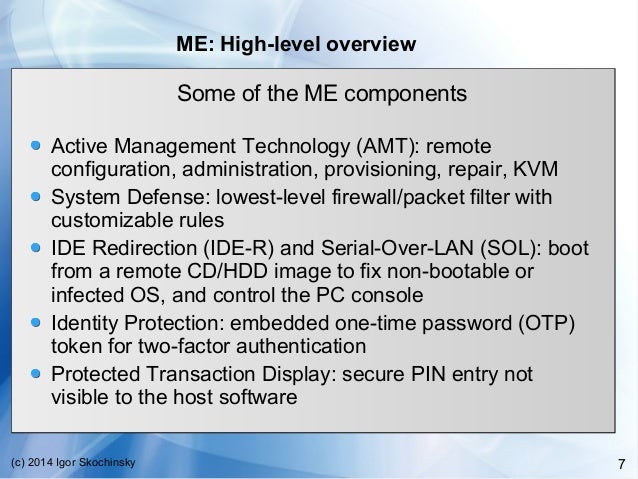 ME: High-level overview

Some of the ME components

- Active Management Technology (AMT): remote configuration, administration, provisioning, repair, KVM
- System Defense: lowest-level firewall/packet filter with customizable rules
- IDE Redirection (IDE-R) and Serial-Over-LAN (SOL): boot from a remote CD/HDD image to fix non-bootable or infected OS, and control the PC console
- Identity Protection: embedded one-time password (OTP) token for two-factor authentication
- Protected Transaction Display: secure PIN entry not visible to the host software

(c) 2014 Igor Skochinsky

7